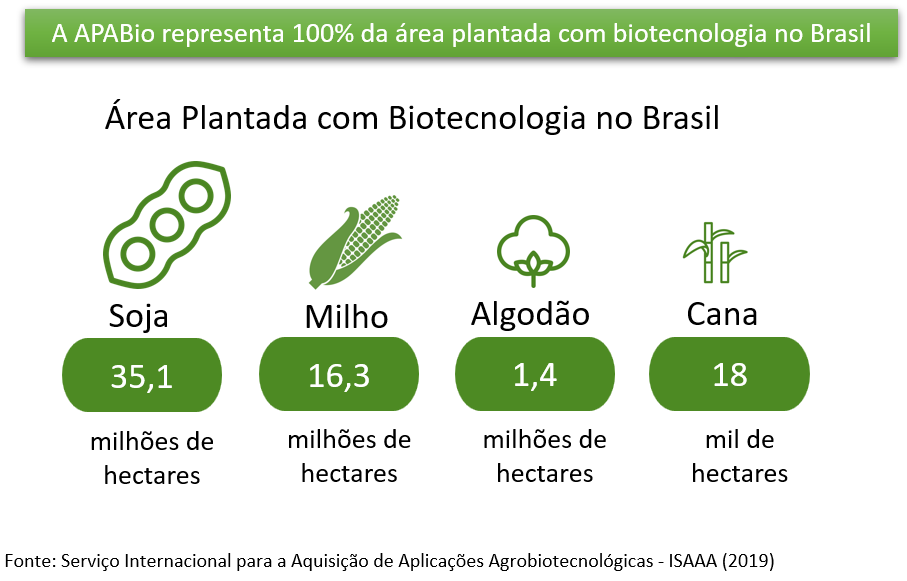 A APABio representa 100% da área plantada com biotecnologia no Brasil

Área Plantada com Biotecnologia no Brasil

Soja

35,1

milhões de hectares

Milho

16,3

milhões de hectares

Algodão

1,4

milhões de hectares

Cana

18

mil de hectares

Fonte: Serviço Internacional para a Aquisição de Aplicações Agrobiotecnológicas - ISAAA (2019)